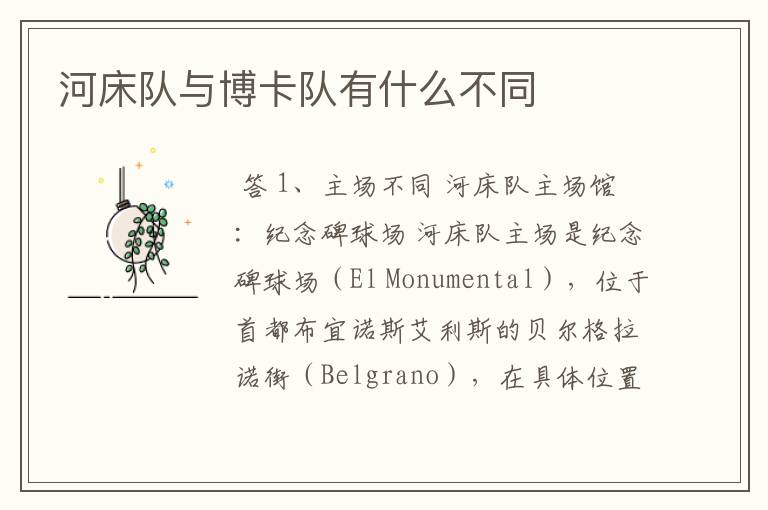 河床队与博卡队有什么不同

答 1、主场不同 河床队主场馆：纪念碑球场 河床队主场是纪念碑球场（El Monumental），位于首都布宜诺斯艾利斯的贝尔格拉诺街（Belgrano），在具体位置